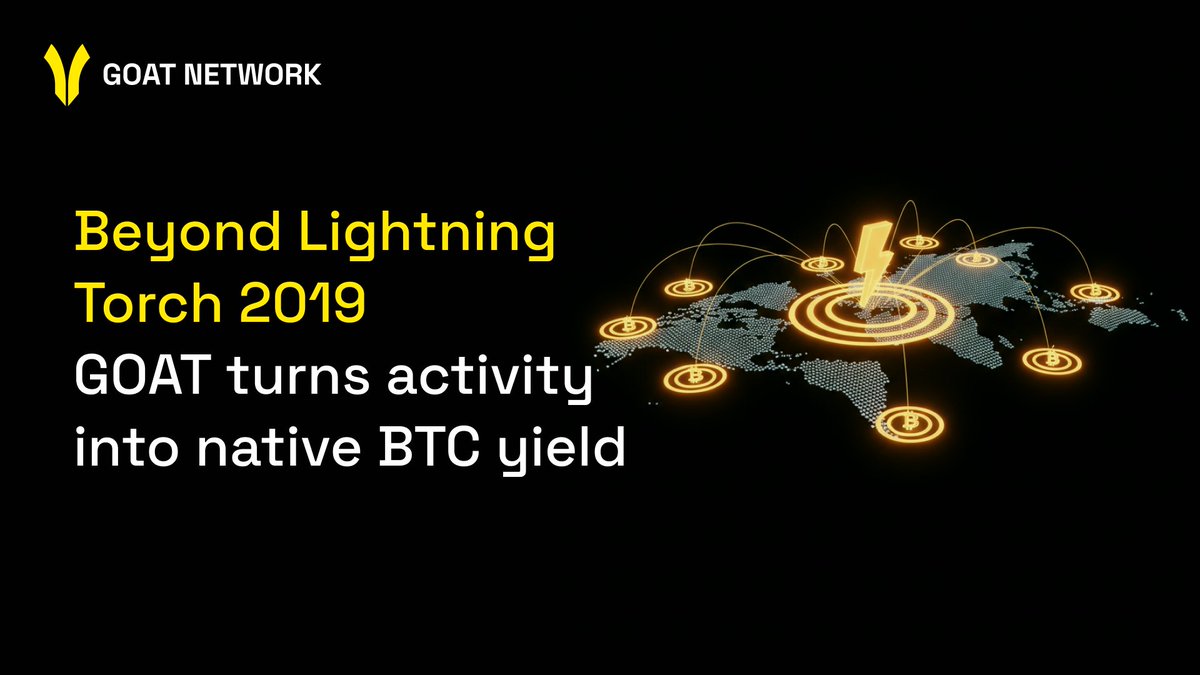 GOAT NETWORK

Beyond Lightning Torch 2019
GOAT turns activity into native BTC yield